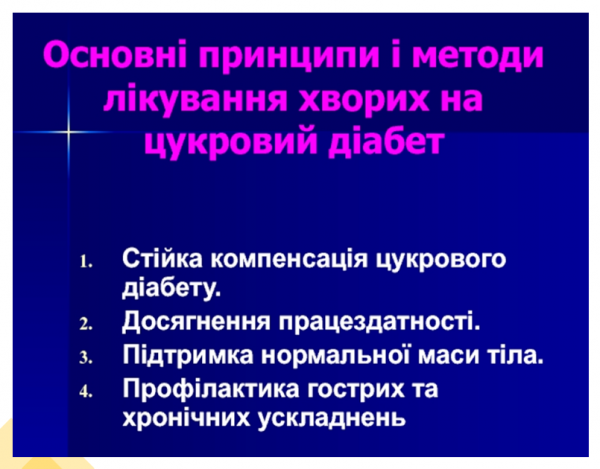 Основні принципи і методи лікування хворих на цукровий діабет

1. Стійка компенсація цукрового діабету.
2. Досягнення працездатності.
3. Підтримка нормальної маси тіла.
4. Профілактика гострих та хронічних ускладнень